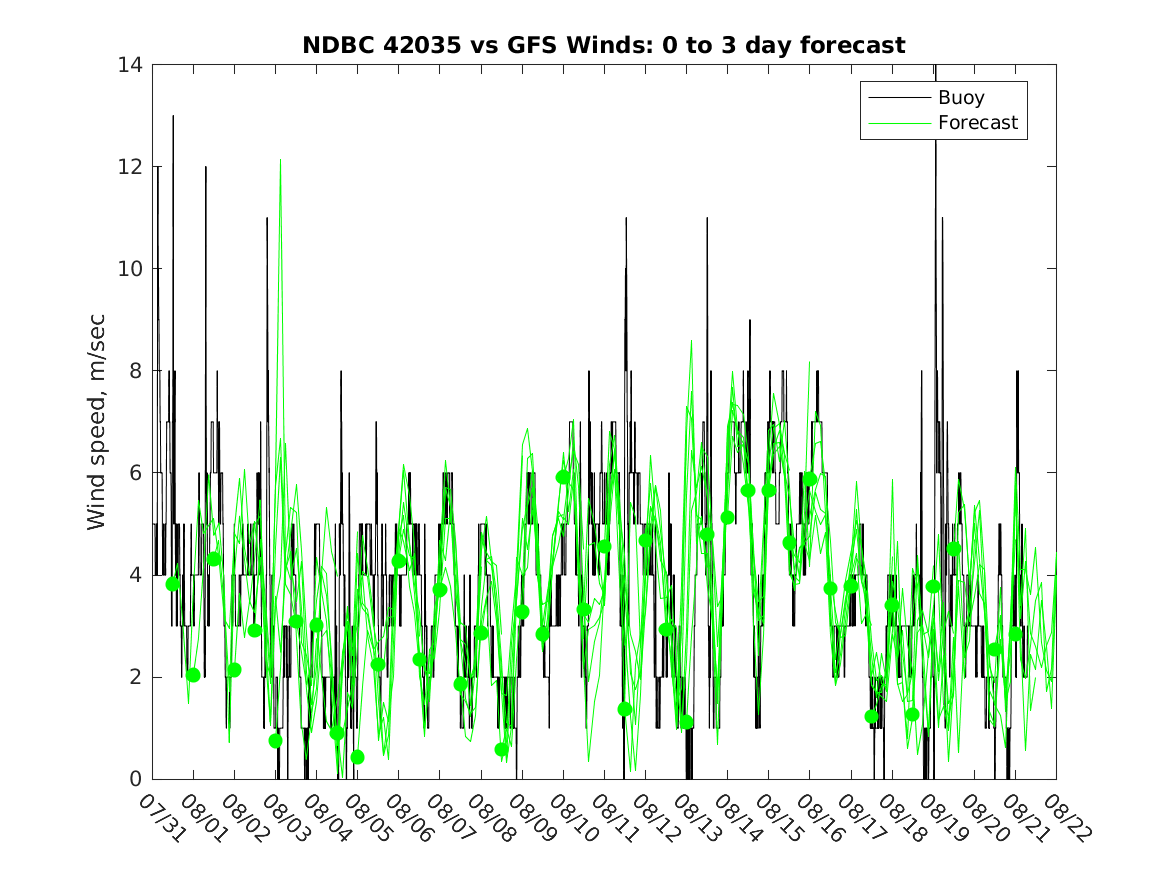 NDBC 42035 vs GFS Winds: 0 to 3 day forecast

Buoy
Forecast

Wind speed, m/sec

14
12
10
8
6
4
2
0

07/31 08/01 08/02 08/03 08/04 08/05 08/06 08/07 08/08 08/09 08/10 08/11 08/12 08/13 08/14 08/15 08/16 08/17 08/18 08/19 08/20 08/21 08/22